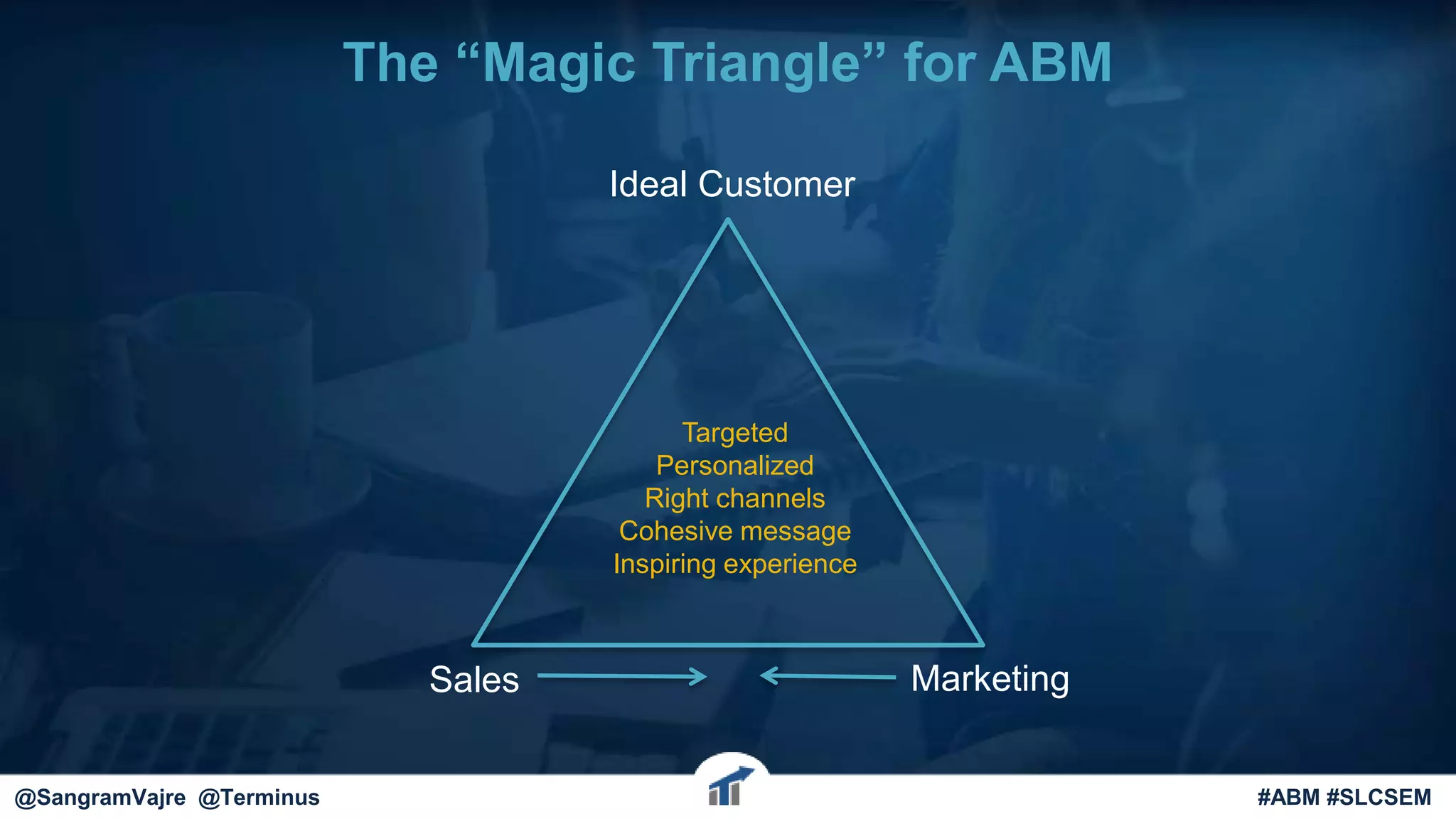 The “Magic Triangle” for ABM

Ideal Customer

Targeted
Personalized
Right channels
Cohesive message
Inspiring experience

Sales

Marketing

@SangramVajre @Terminus

#ABM #SLCSEM